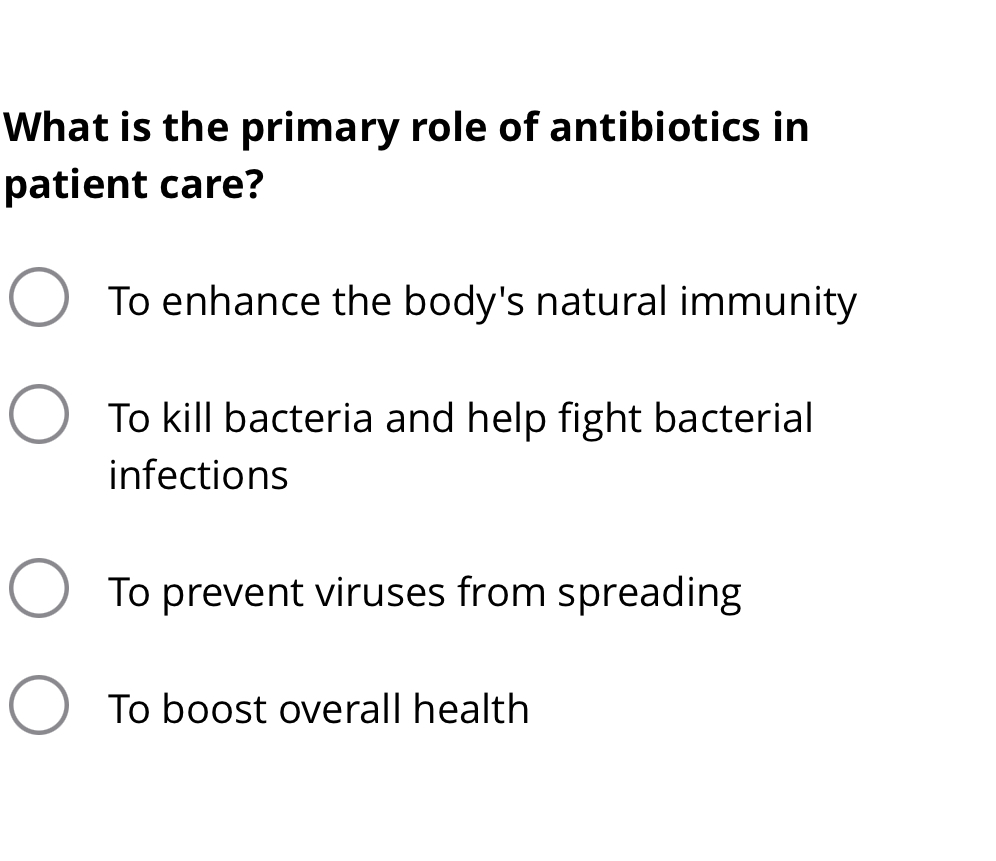 What is the primary role of antibiotics in patient care?

To enhance the body's natural immunity

To kill bacteria and help fight bacterial infections

To prevent viruses from spreading

To boost overall health